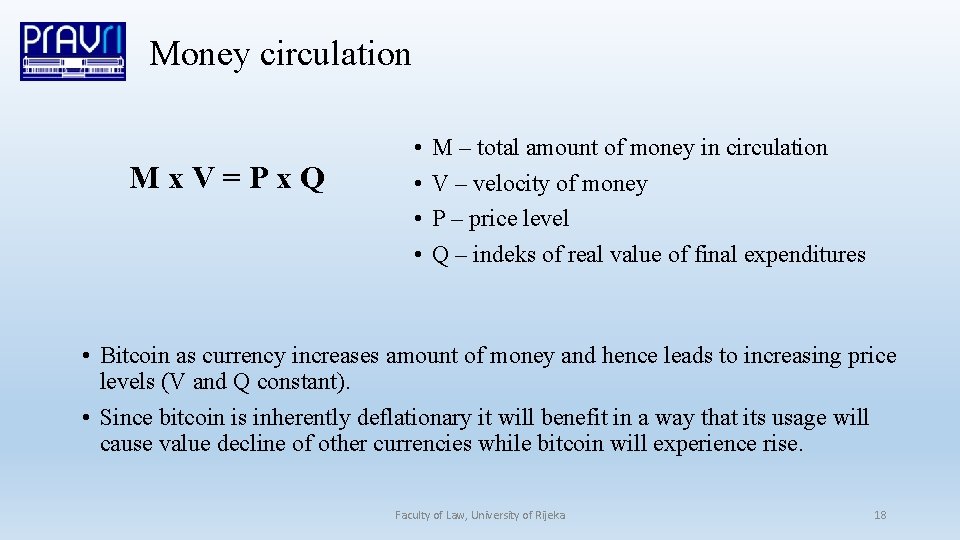 PRAVRI

Money circulation

M x V = P x Q

• M – total amount of money in circulation
• V – velocity of money
• P – price level
• Q – indeks of real value of final expenditures

• Bitcoin as currency increases amount of money and hence leads to increasing price levels (V and Q constant).
• Since bitcoin is inherently deflationary it will benefit in a way that its usage will cause value decline of other currencies while bitcoin will experience rise.

Faculty of Law, University of Rijeka

18